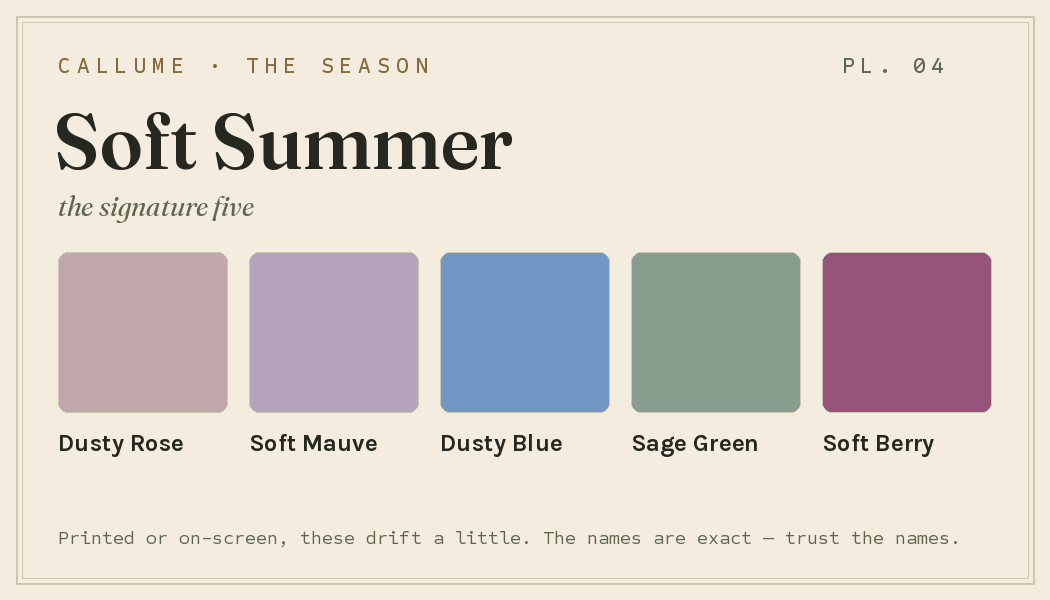 CALLUME · THE SEASON

PL. 04

Soft Summer

the signature five

Dusty Rose

Soft Mauve

Dusty Blue

Sage Green

Soft Berry

Printed or on-screen, these drift a little. The names are exact — trust the names.